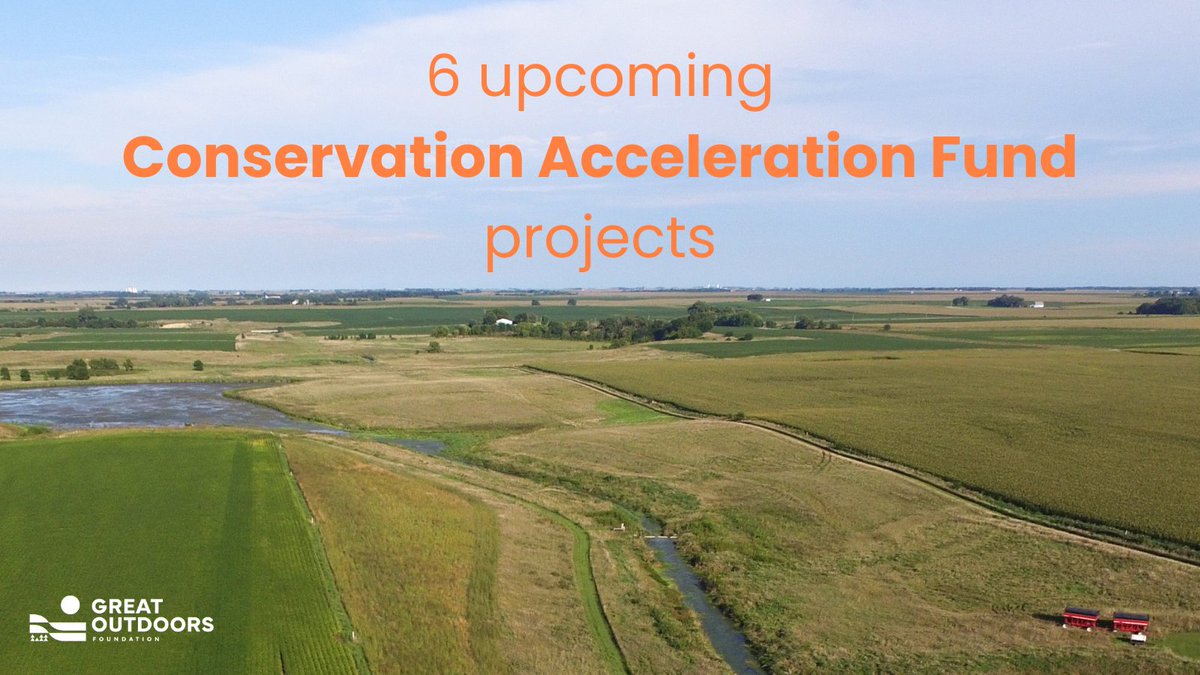 6 upcoming
Conservation Acceleration Fund
projects

GREAT
OUTDOORS
FOUNDATION